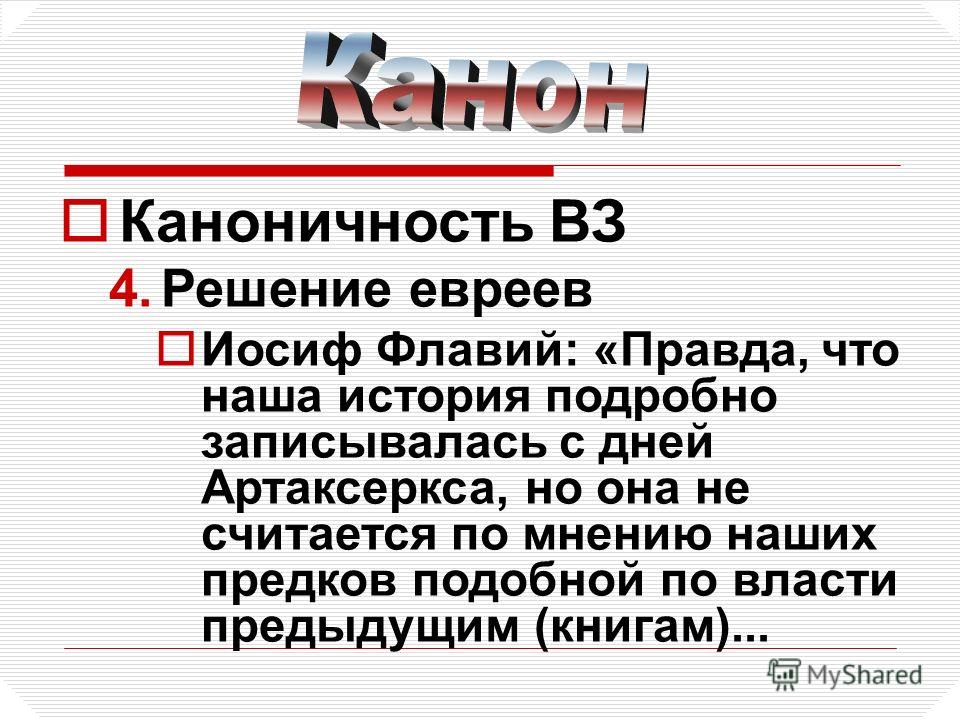 Канон

Каноничность ВЗ

4. Решение евреев

Иосиф Флавий: «Правда, что наша история подробно записывалась с дней Артаксеркса, но она не считается по мнению наших предков подобной по власти предыдущим (книгам)...

MyShared